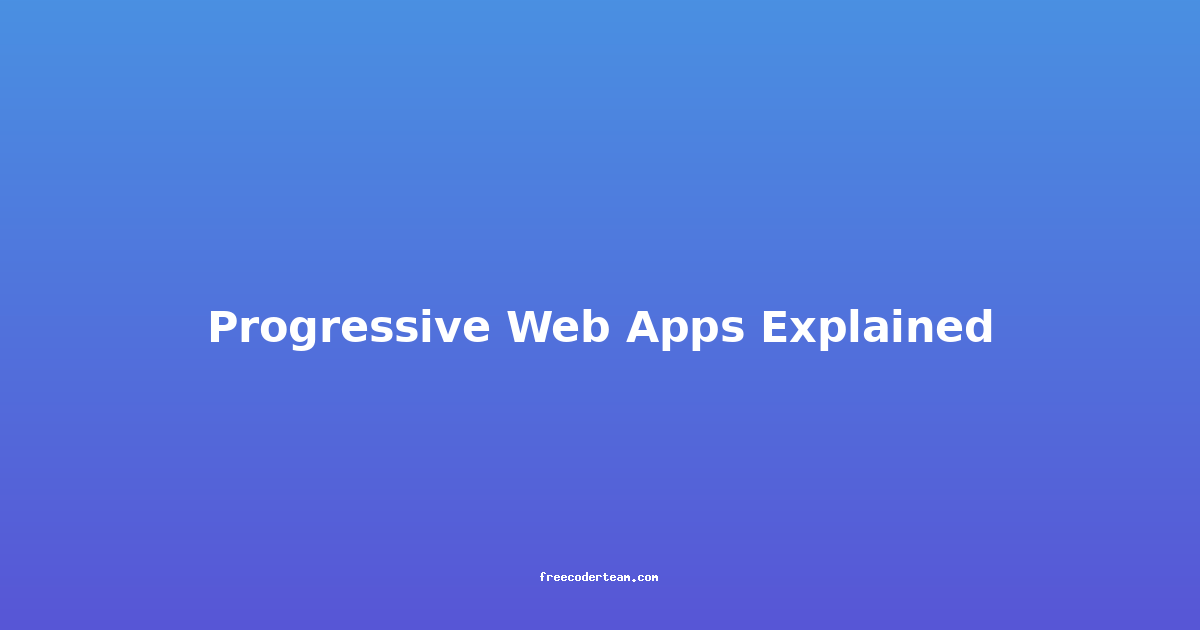 Progressive Web Apps Explained

freecoderteam.com